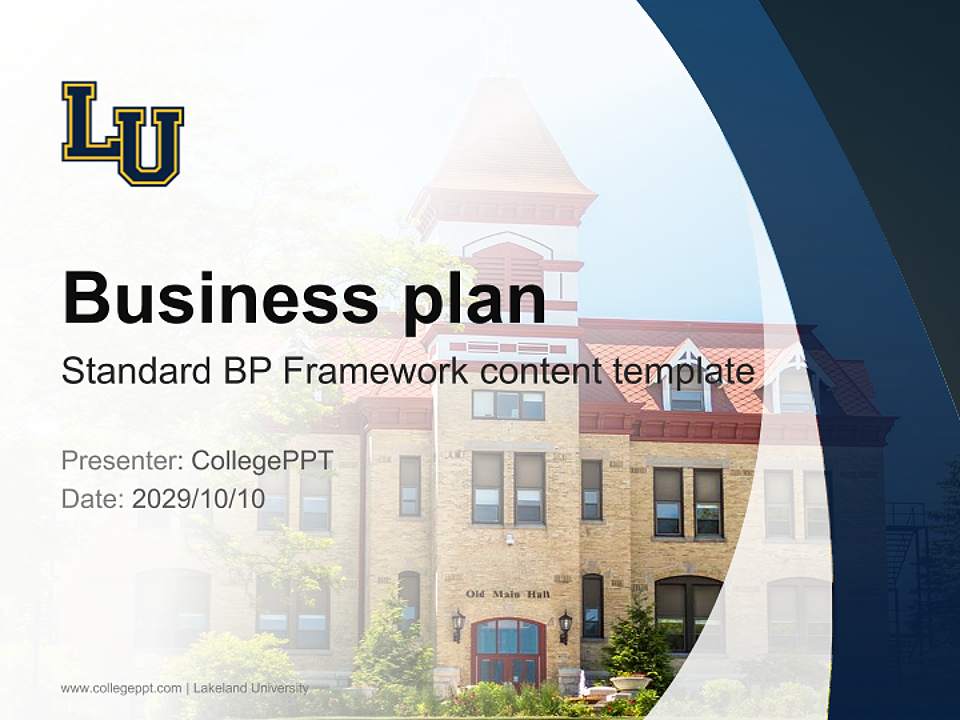 LU

Business plan

Standard BP Framework content template

Presenter: CollegePPT
Date: 2029/10/10

Old Main Hall

www.collegeppt.com | Lakeland University